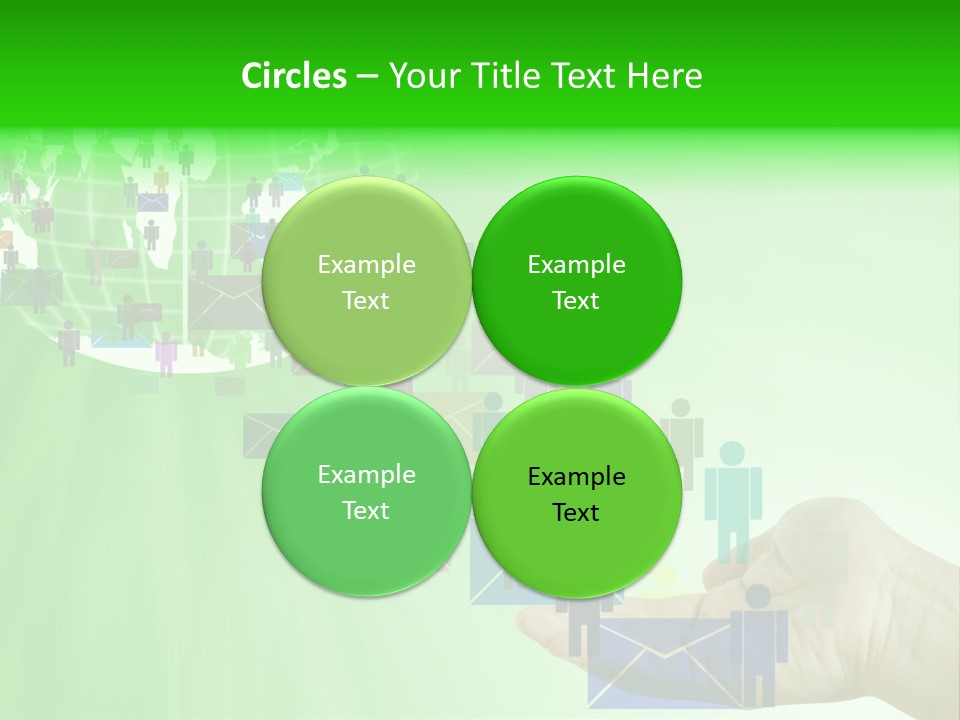 Circles – Your Title Text Here

Example Text

Example Text

Example Text

Example Text